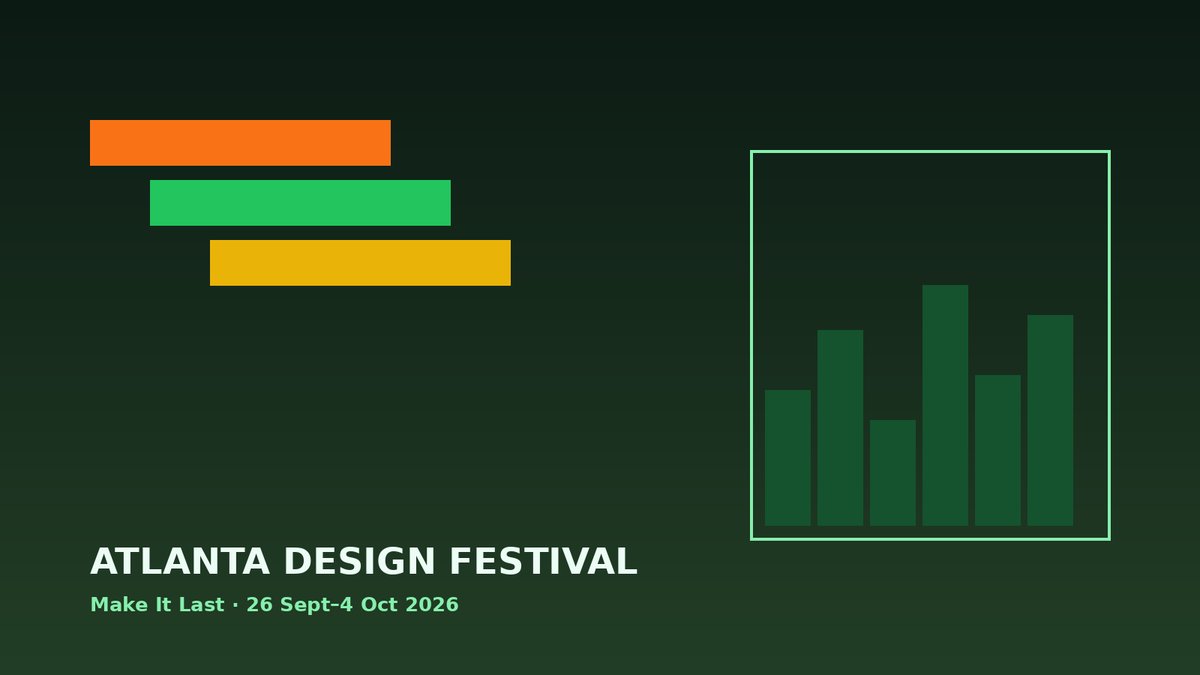 ATLANTA DESIGN FESTIVAL

Make It Last · 26 Sept–4 Oct 2026